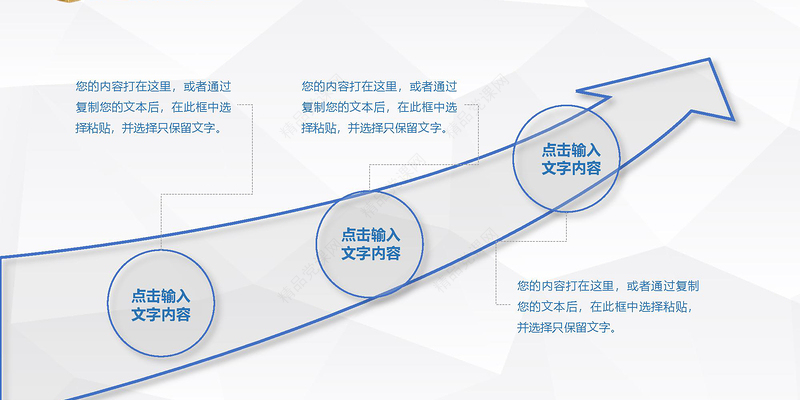 您的内容打在这里，或者通过复制您的文本后，在此框中选择粘贴，并选择只保留文字。

您的内容打在这里，或者通过复制您的文本后，在此框中选择粘贴，并选择只保留文字。

点击输入文字内容

点击输入文字内容

点击输入文字内容

您的内容打在这里，或者通过复制您的文本后，在此框中选择粘贴，并选择只保留文字。